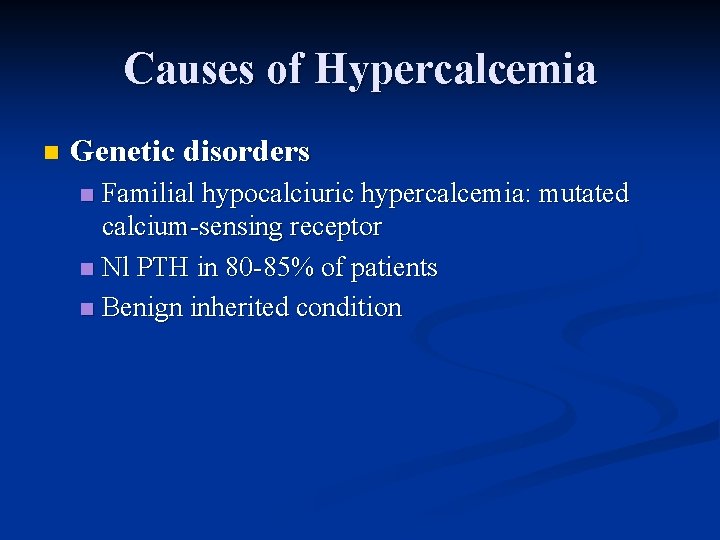 Causes of Hypercalcemia

Genetic disorders

Familial hypocalciuric hypercalcemia: mutated calcium-sensing receptor

Nl PTH in 80-85% of patients

Benign inherited condition